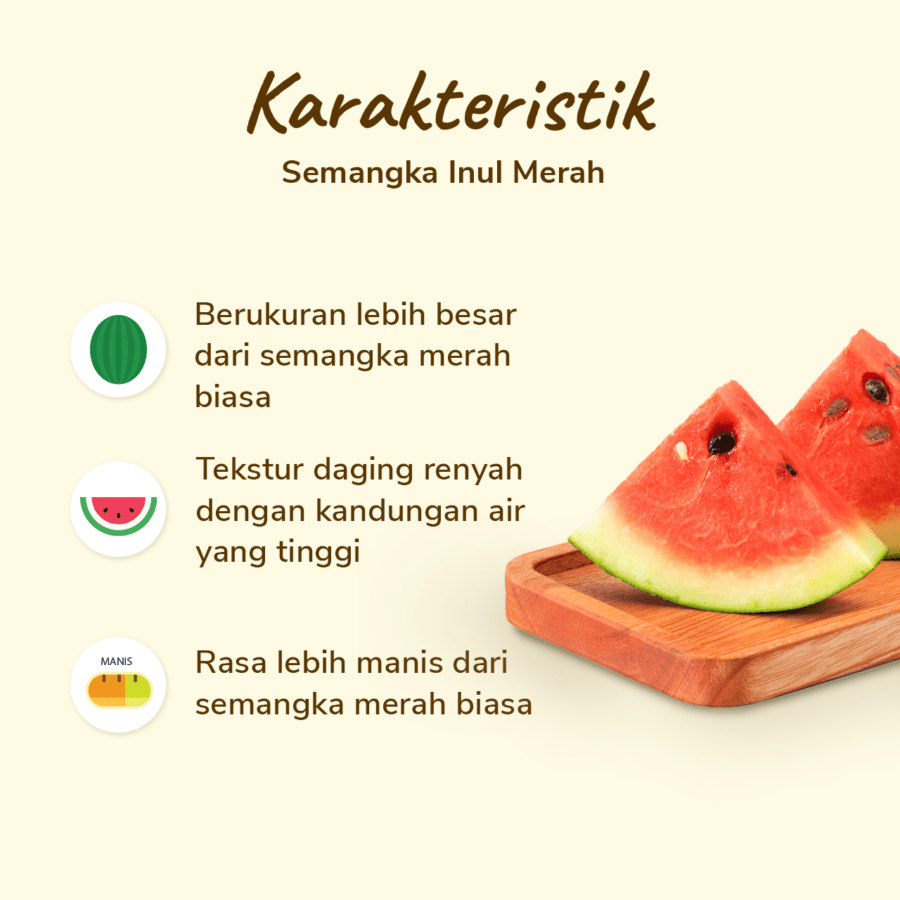 Karakteristik
Semangka Inul Merah

Berukuran lebih besar dari semangka merah biasa

Tekstur daging renyah dengan kandungan air yang tinggi

MANIS

Rasa lebih manis dari semangka merah biasa